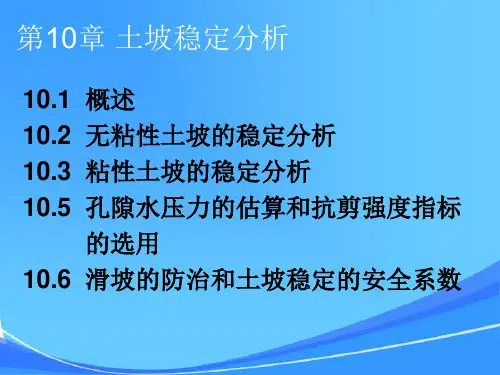 第10章 土坡稳定分析

10.1 概述
10.2 无粘性土坡的稳定分析
10.3 粘性土坡的稳定分析
10.5 孔隙水压力的估算和抗剪强度指标的选用
10.6 滑坡的防治和土坡稳定的安全系数